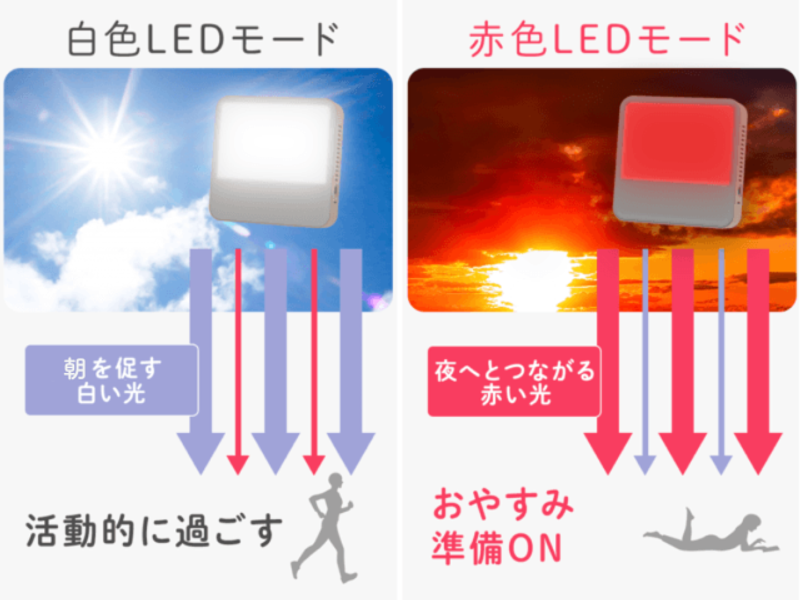 白色LEDモード

朝を促す
白い光

活動的に過ごす

赤色LEDモード

夜へとつながる
赤い光

おやすみ
準備ON